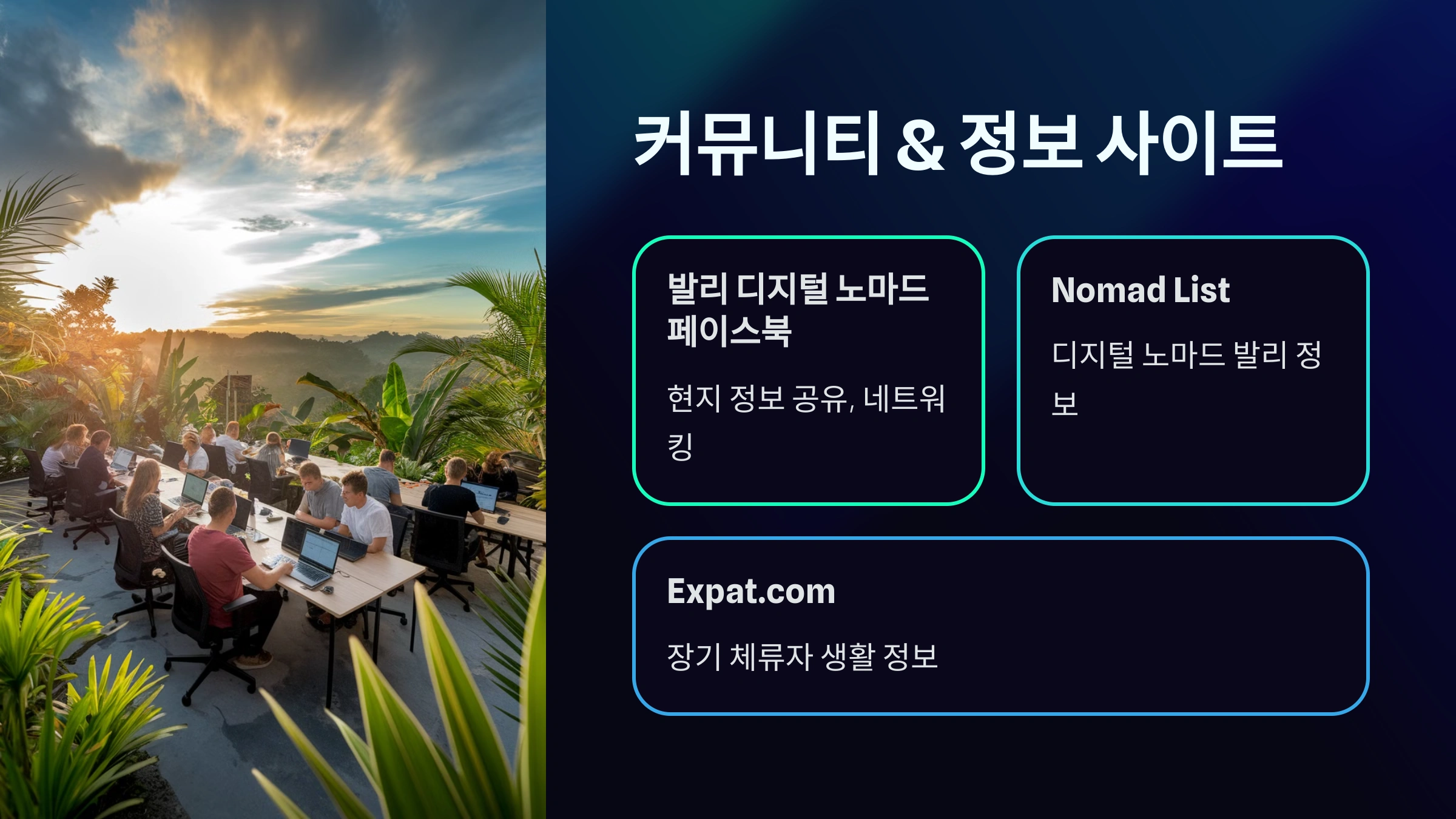 커뮤니티 & 정보 사이트

발리 디지털 노마드 페이스북

현지 정보 공유, 네트워킹

Nomad List

디지털 노마드 발리 정보

Expat.com

장기 체류자 생활 정보